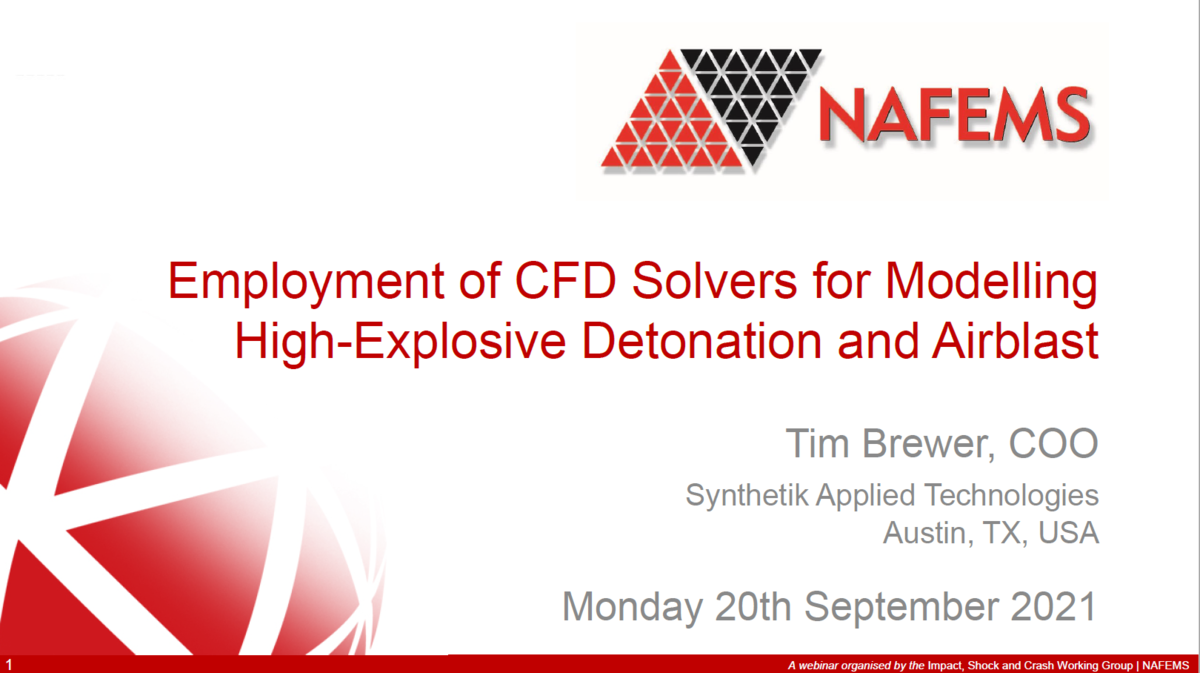 NAFEMS

Employment of CFD Solvers for Modelling High-Explosive Detonation and Airblast

Tim Brewer, COO

Synthetik Applied Technologies
Austin, TX, USA

Monday 20th September 2021

1

A webinar organised by the Impact, Shock and Crash Working Group | NAFEMS